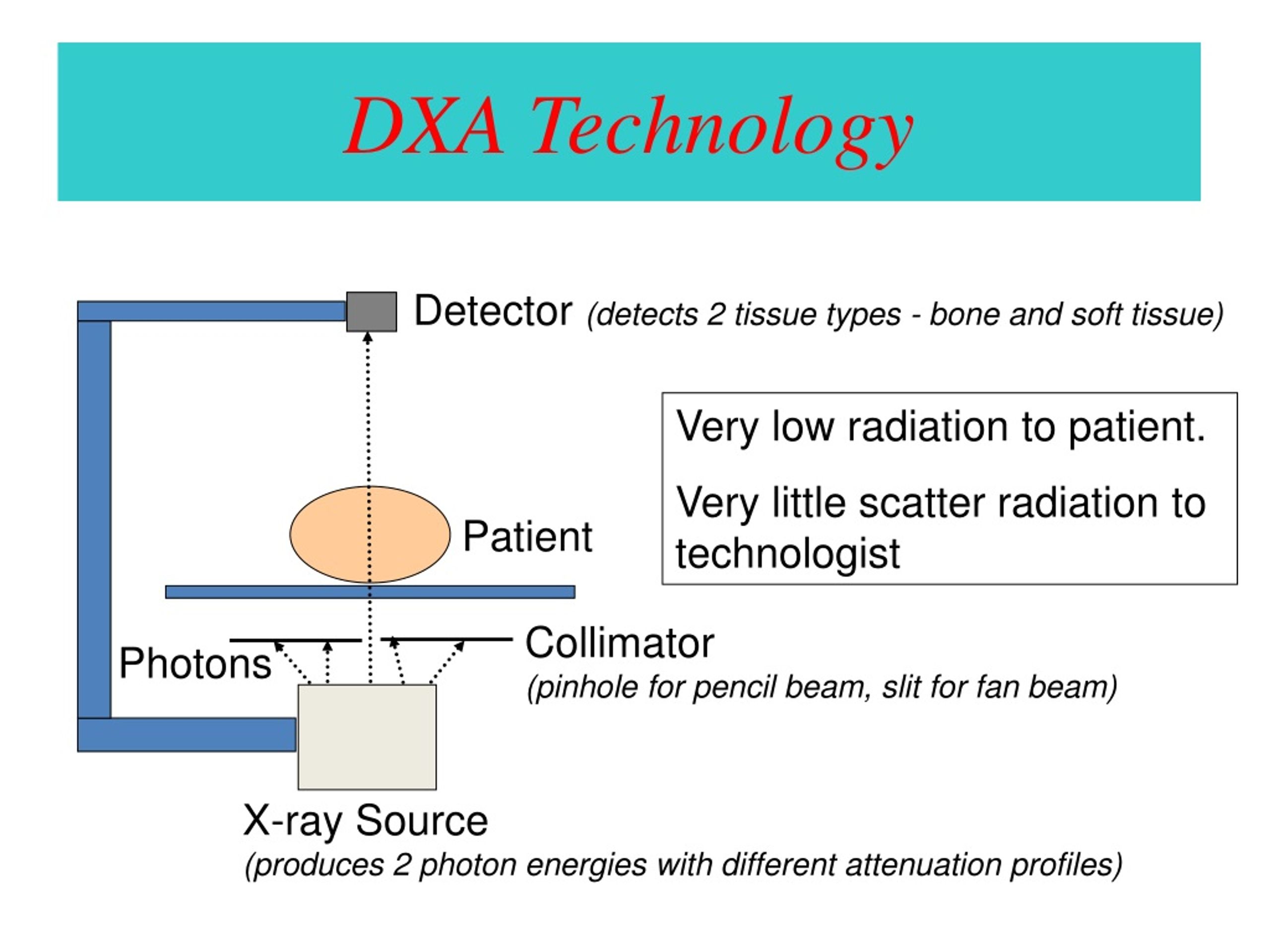 DXA Technology

Detector (detects 2 tissue types - bone and soft tissue)

Very low radiation to patient.

Very little scatter radiation to technologist

Patient

Photons

Collimator
(pinhole for pencil beam, slit for fan beam)

X-ray Source
(produces 2 photon energies with different attenuation profiles)